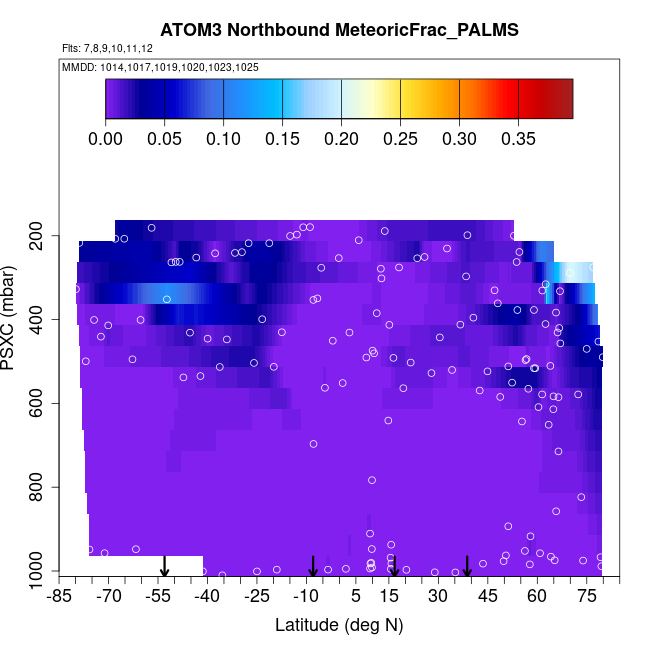 ATOM3 Northbound MeteoricFrac_PALMS

Flts: 7,8,9,10,11,12

MMDD: 1014,1017,1019,1020,1023,1025

0.00 0.05 0.10 0.15 0.20 0.25 0.30 0.35

PSXC (mbar)

200
400
600
800
1000

-85 -70 -55 -40 -25 -10 5 15 30 45 60 75

Latitude (deg N)